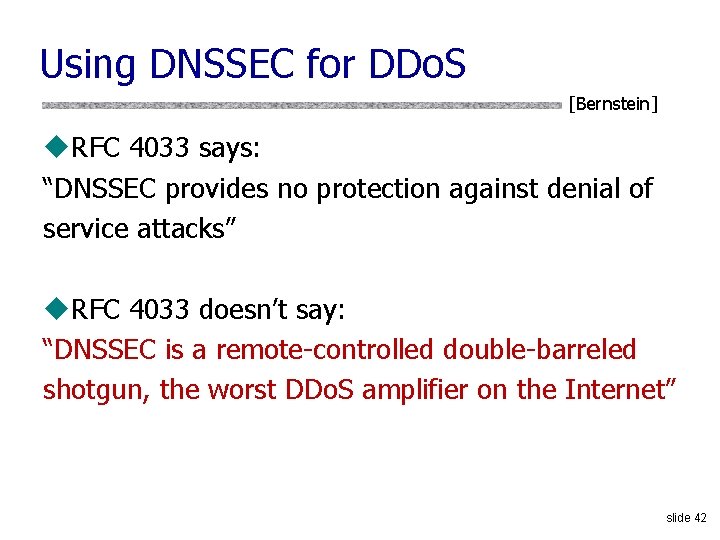 Using DNSSEC for DDoS

[Bernstein]

◆RFC 4033 says:

“DNSSEC provides no protection against denial of service attacks”

◆RFC 4033 doesn’t say:

“DNSSEC is a remote-controlled double-barreled shotgun, the worst DDoS amplifier on the Internet”

slide 42